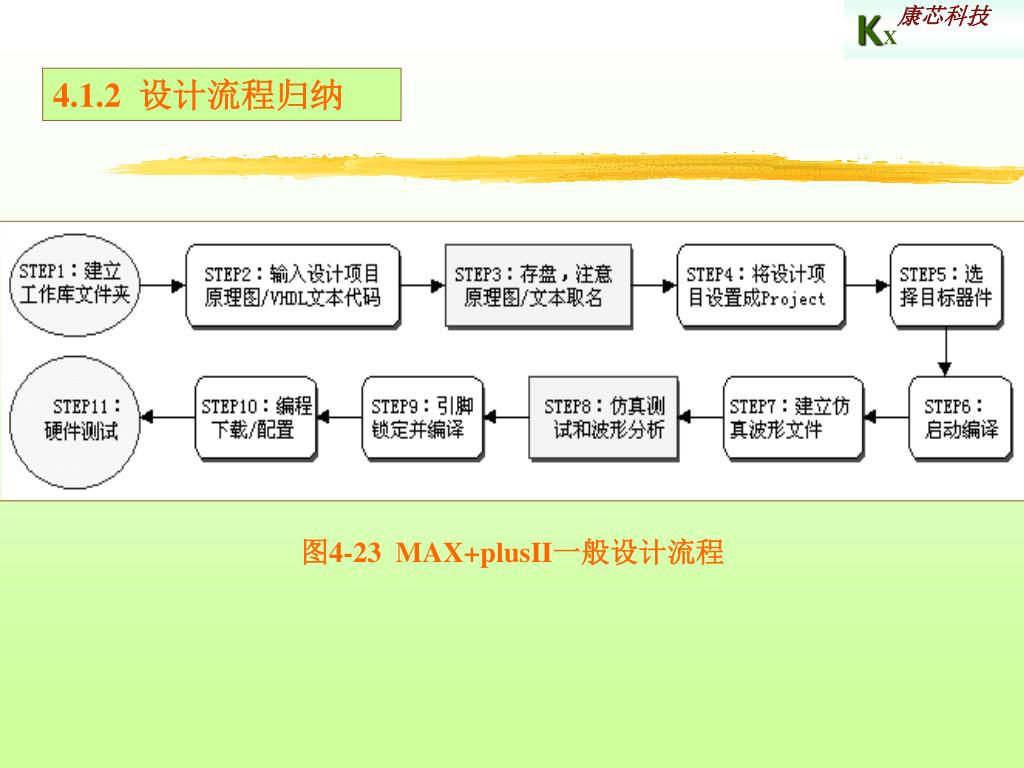 KX 康芯科技

4.1.2 设计流程归纳

STEP1：建立工作库文件夹

STEP2：输入设计项目原理图/VHDL文本代码

STEP3：存盘，注意原理图/文本取名

STEP4：将设计项目设置成Project

STEP5：选择目标器件

STEP6：启动编译

STEP7：建立仿真波形文件

STEP8：仿真测试和波形分析

STEP9：引脚锁定并编译

STEP10：编程下载/配置

STEP11：硬件测试

图4-23 MAX+plusII一般设计流程